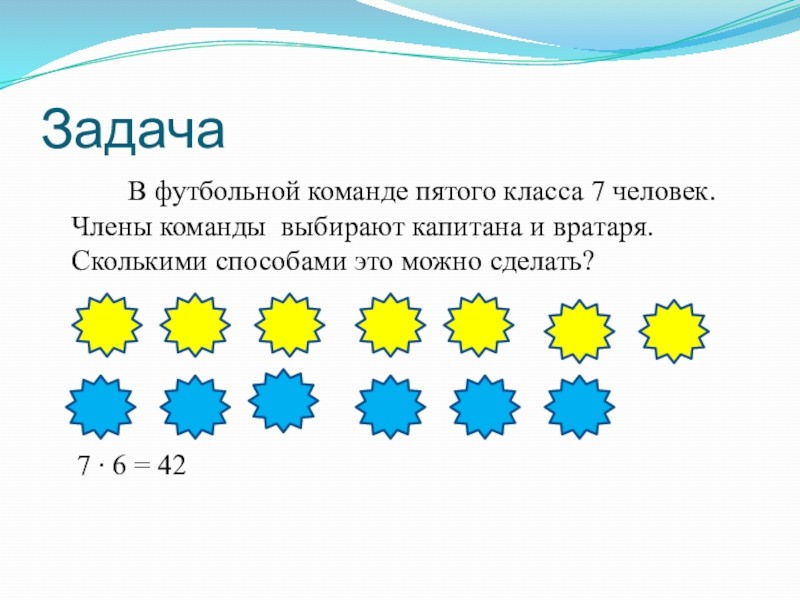 Задача

В футбольной команде пятого класса 7 человек. Члены команды выбирают капитана и вратаря. Сколькими способами это можно сделать?

$7 \cdot 6 = 42$